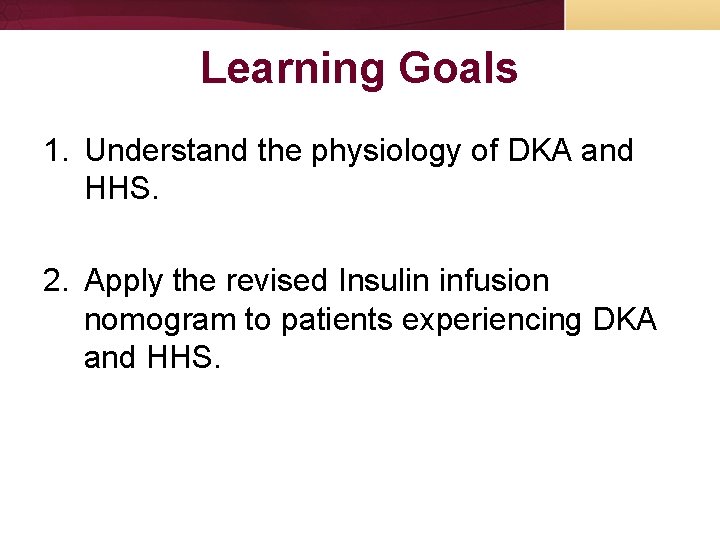 Learning Goals

1. Understand the physiology of DKA and HHS.

2. Apply the revised Insulin infusion nomogram to patients experiencing DKA and HHS.